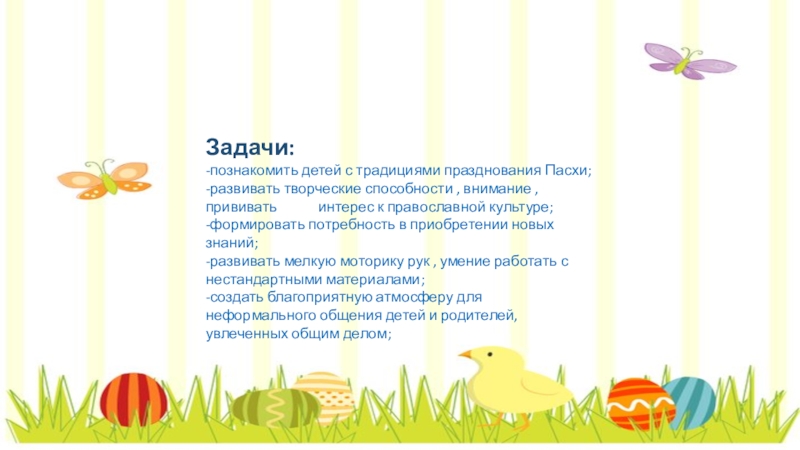 Задачи:
-познакомить детей с традициями празднования Пасхи;
-развивать творческие способности , внимание , прививать интерес к православной культуре;
-формировать потребность в приобретении новых знаний;
-развивать мелкую моторику рук , умение работать с нестандартными материалами;
-создать благоприятную атмосферу для неформального общения детей и родителей, увлеченных общим делом;